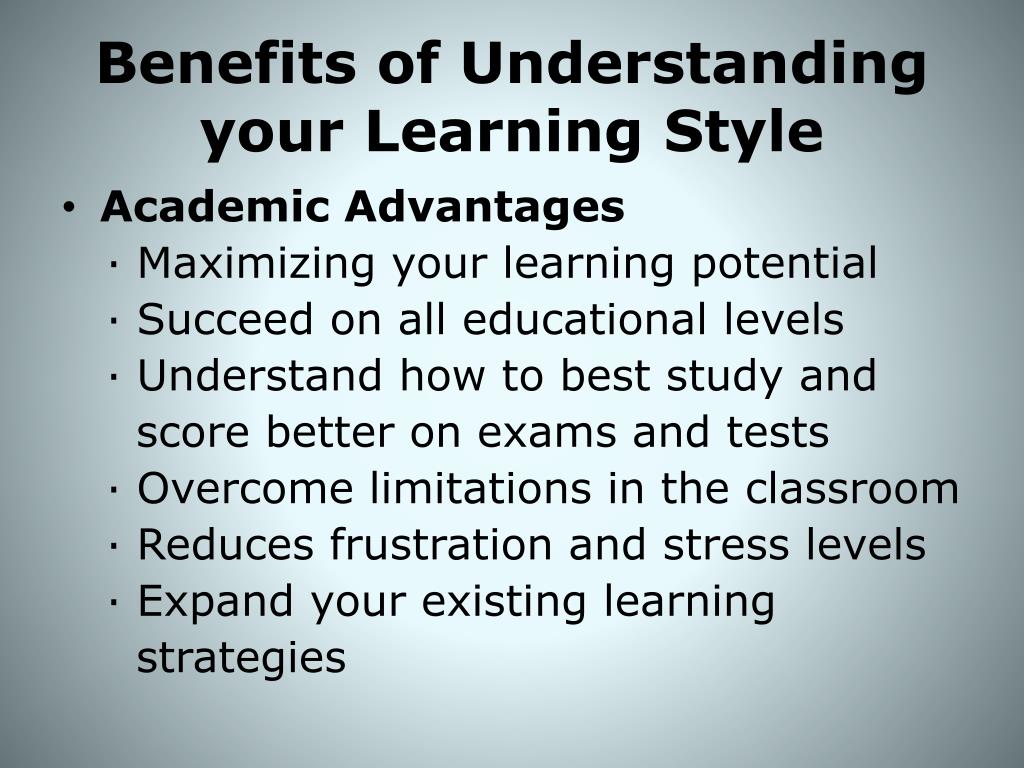 Benefits of Understanding your Learning Style

• Academic Advantages
· Maximizing your learning potential
· Succeed on all educational levels
· Understand how to best study and score better on exams and tests
· Overcome limitations in the classroom
· Reduces frustration and stress levels
· Expand your existing learning strategies